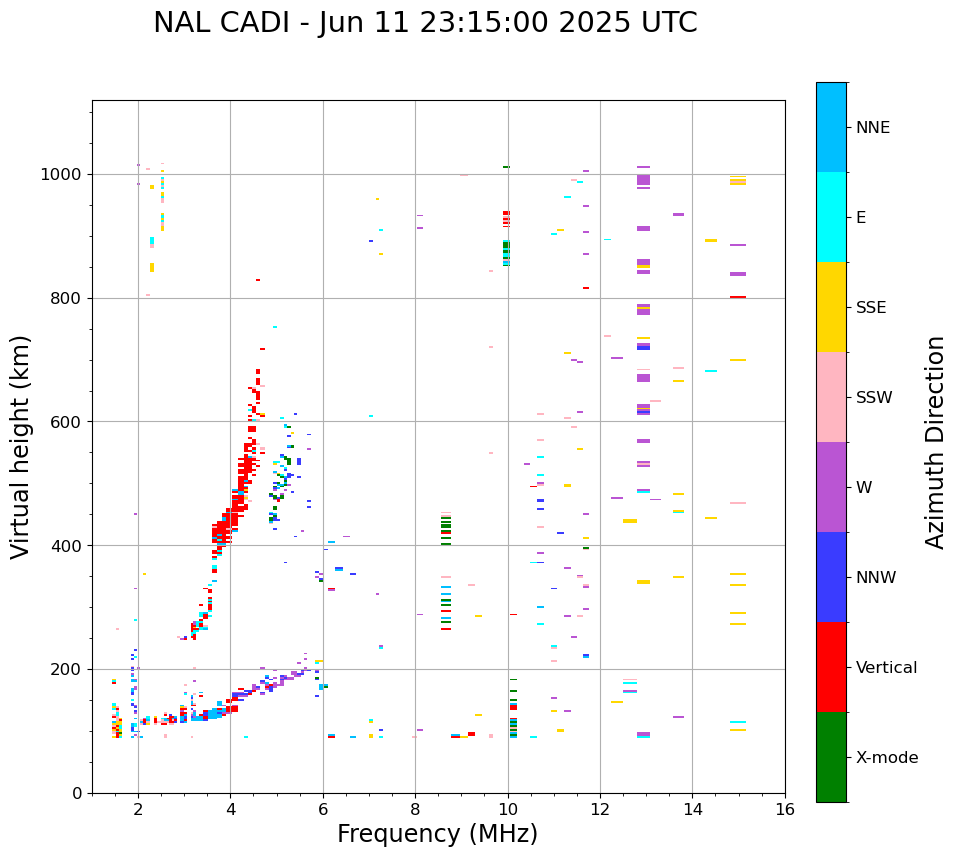 NAL CADI - Jun 11 23:15:00 2025 UTC

Virtual height (km)

1000
800
600
400
200
0

2
4
6
8
10
12
14
16

Frequency (MHz)

NNE
E
SSE
SSW
W
NNW
Vertical
X-mode

Azimuth Direction